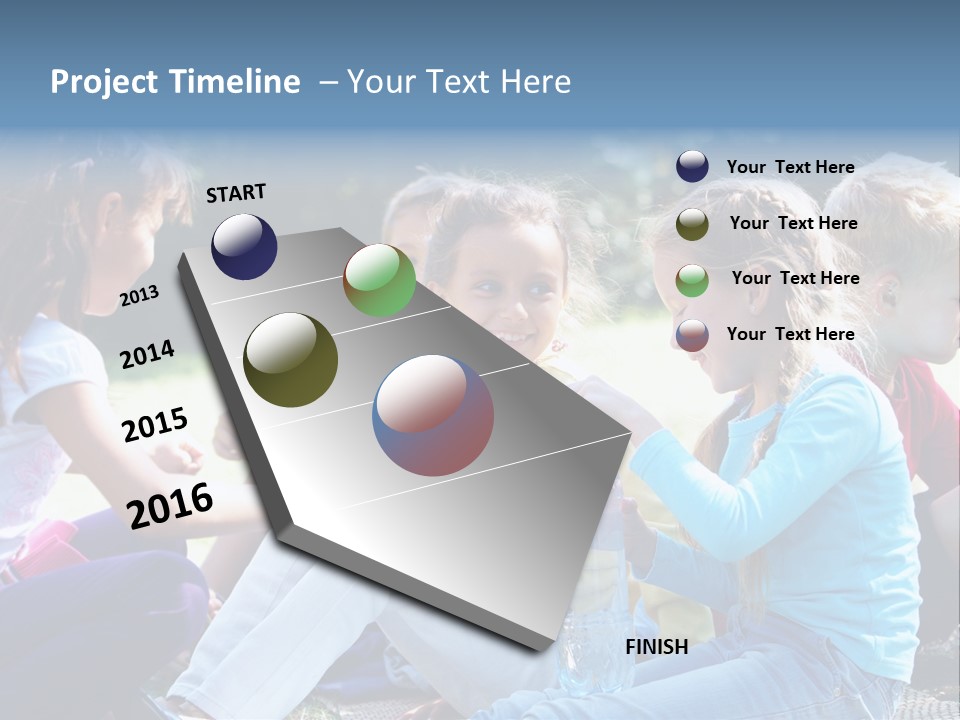 Project Timeline – Your Text Here

START

2013

2014

2015

2016

FINISH

Your Text Here

Your Text Here

Your Text Here

Your Text Here